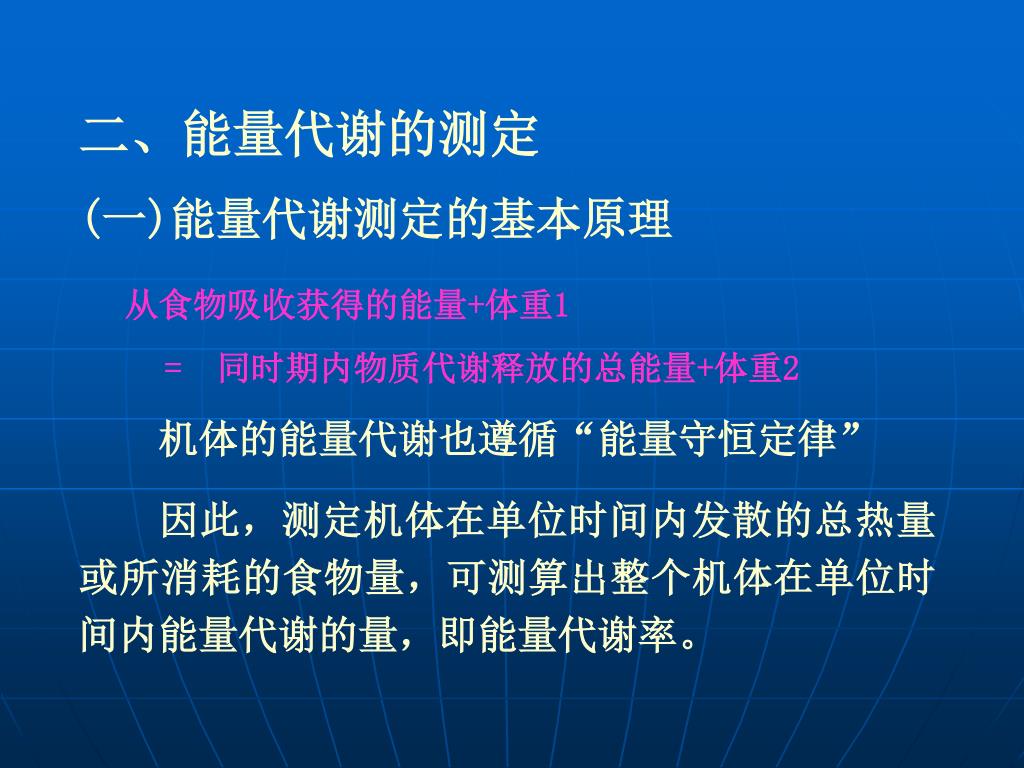 二、能量代谢的测定

(一)能量代谢测定的基本原理

从食物吸收获得的能量+体重1

= 同时期内物质代谢释放的总能量+体重2

机体的能量代谢也遵循“能量守恒定律”

因此，测定机体在单位时间内发散的总热量或所消耗的食物量，可测算出整个机体在单位时间内能量代谢的量，即能量代谢率。